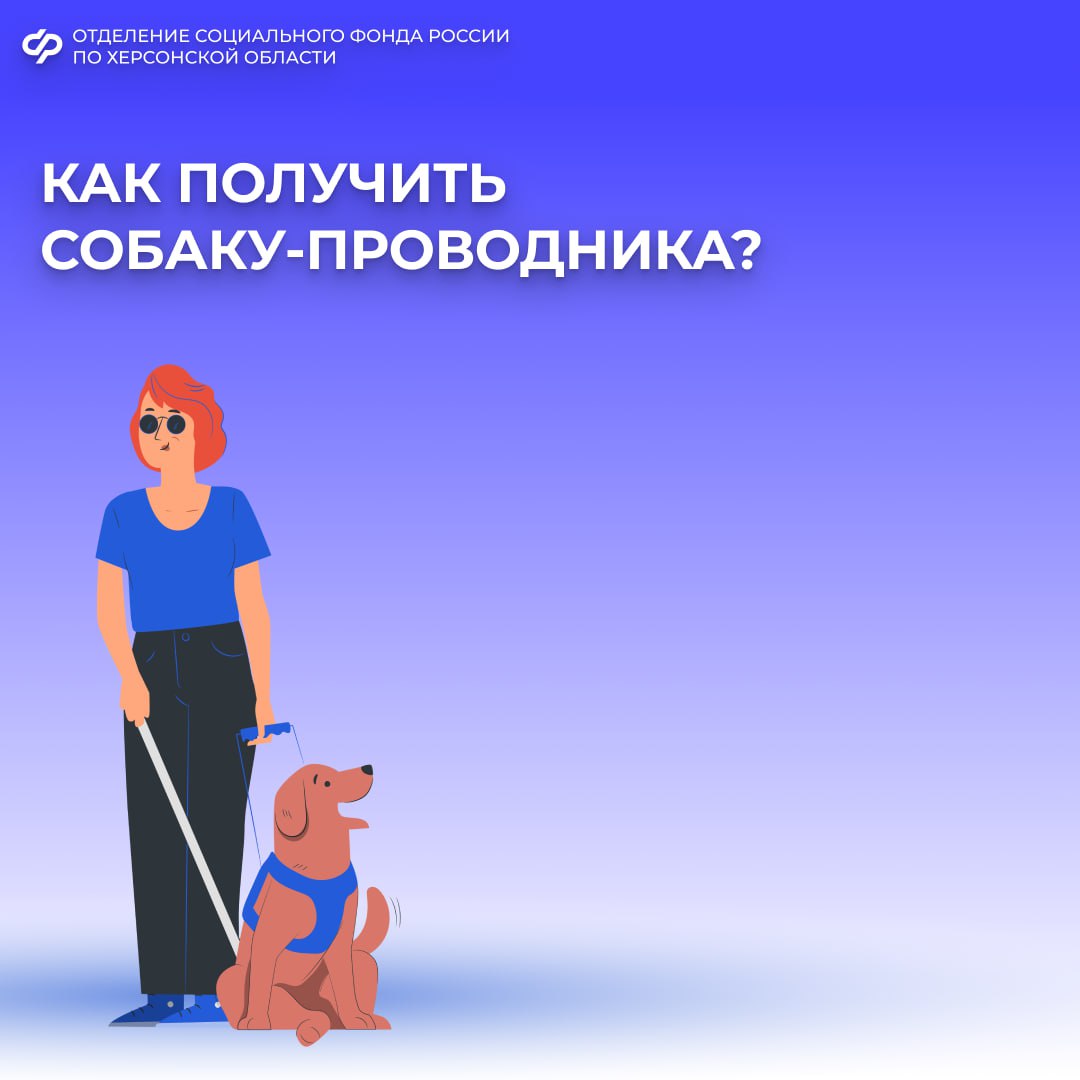 ОТДЕЛЕНИЕ СОЦИАЛЬНОГО ФОНДА РОССИИ ПО ХЕРСОНСКОЙ ОБЛАСТИ

КАК ПОЛУЧИТЬ СОБАКУ-ПРОВОДНИКА?